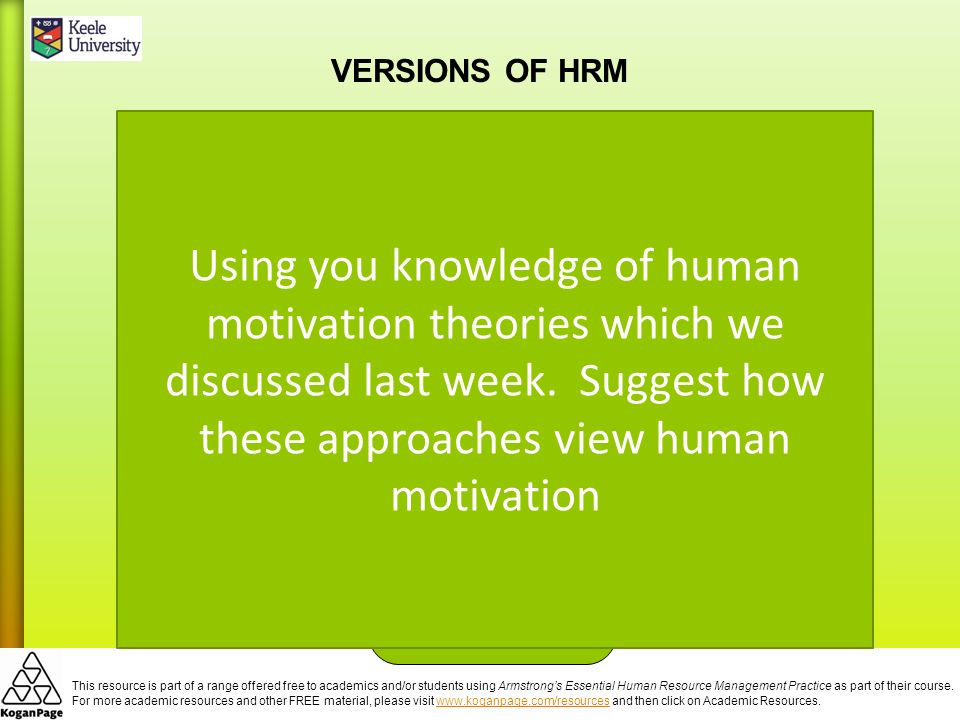 Keele University

VERSIONS OF HRM

Using you knowledge of human motivation theories which we discussed last week. Suggest how these approaches view human motivation

KoganPage

This resource is part of a range offered free to academics and/or students using Armstrong's Essential Human Resource Management Practice as part of their course. For more academic resources and other FREE material, please visit www.koganpage.com/resources and then click on Academic Resources.